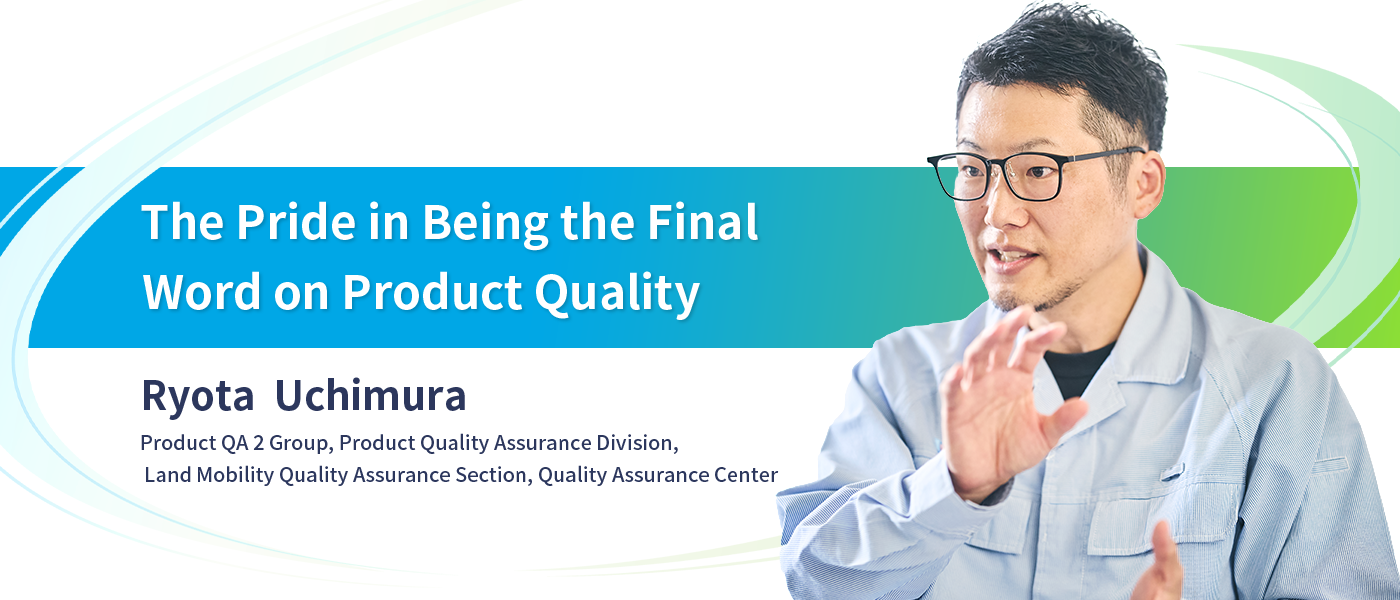 The Pride in Being the Final Word on Product Quality

Ryota Uchimura

Product QA 2 Group, Product Quality Assurance Division, Land Mobility Quality Assurance Section, Quality Assurance Center